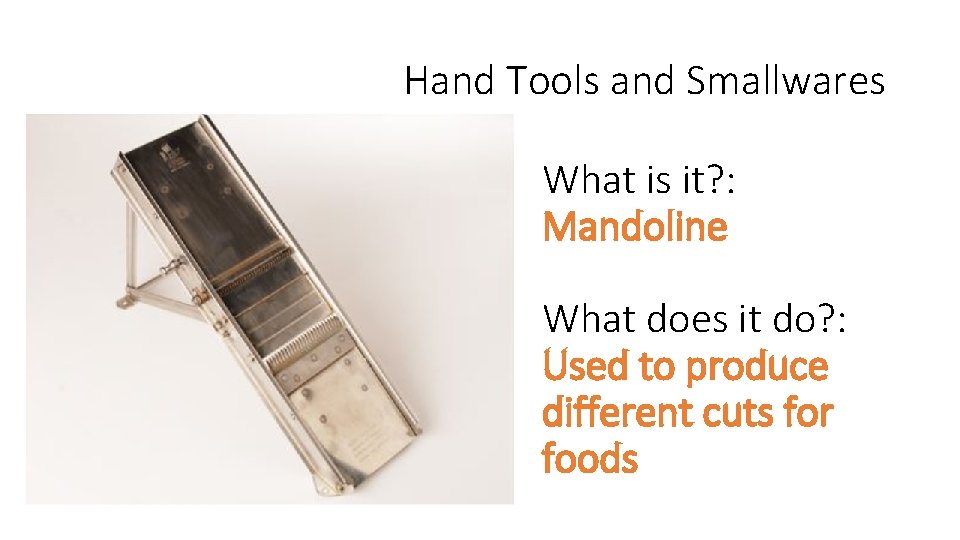 Hand Tools and Smallwares

What is it?:
Mandoline

What does it do?:
Used to produce different cuts for foods